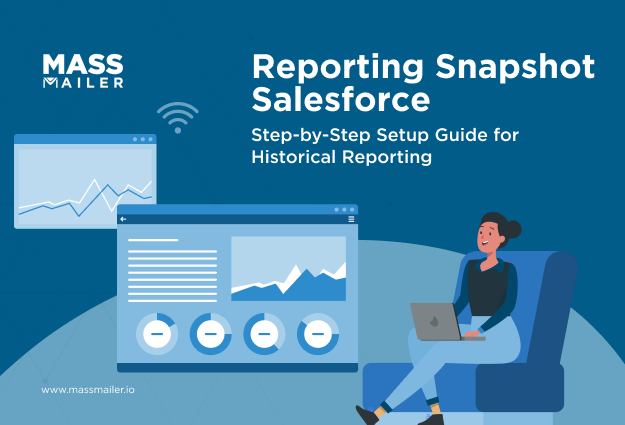 MASS MAILER

Reporting Snapshot Salesforce

Step-by-Step Setup Guide for Historical Reporting

www.massmailer.io